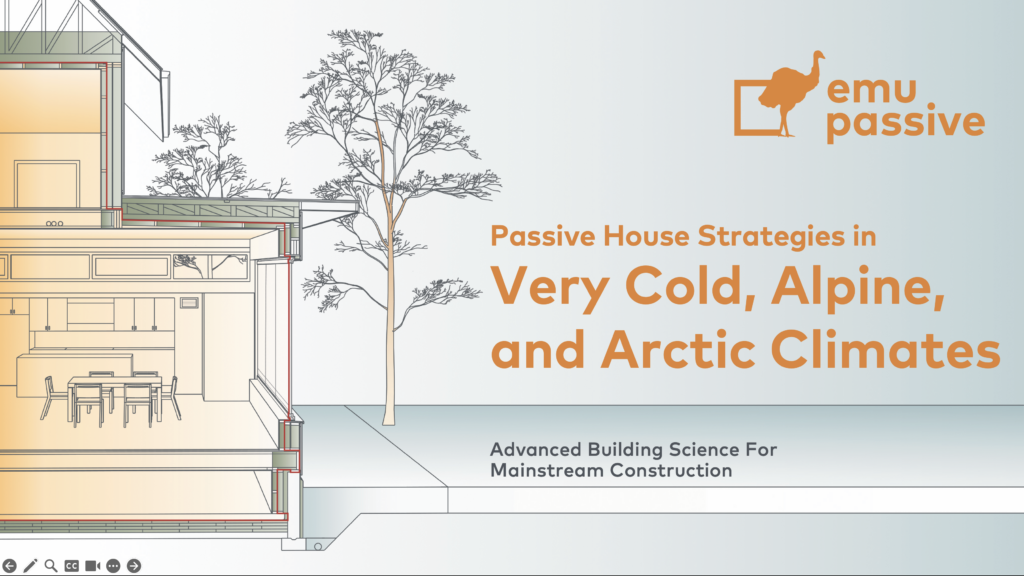 emu
passive

Passive House Strategies in
Very Cold, Alpine, and Arctic Climates

Advanced Building Science For Mainstream Construction

CC